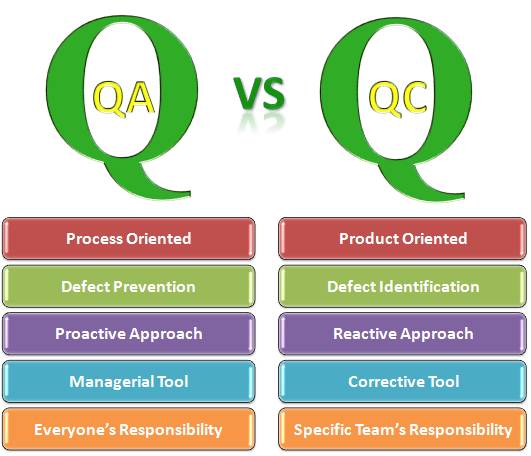 QA

VS

QC

Process Oriented

Defect Prevention

Proactive Approach

Managerial Tool

Everyone's Responsibility

Product Oriented

Defect Identification

Reactive Approach

Corrective Tool

Specific Team's Responsibility